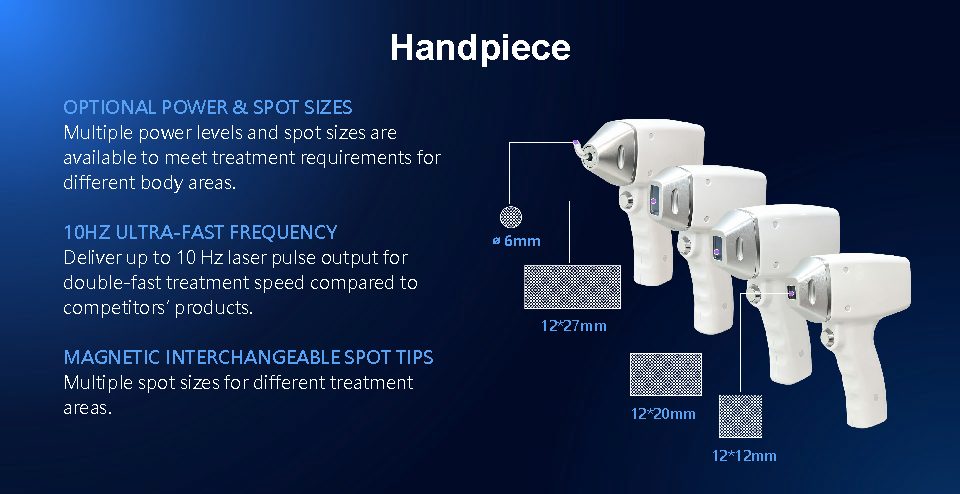 Handpiece

OPTIONAL POWER & SPOT SIZES
Multiple power levels and spot sizes are available to meet treatment requirements for different body areas.

10HZ ULTRA-FAST FREQUENCY
Deliver up to 10 Hz laser pulse output for double-fast treatment speed compared to competitors' products.

MAGNETIC INTERCHANGEABLE SPOT TIPS
Multiple spot sizes for different treatment areas.

ø 6mm

12*27mm

12*20mm

12*12mm